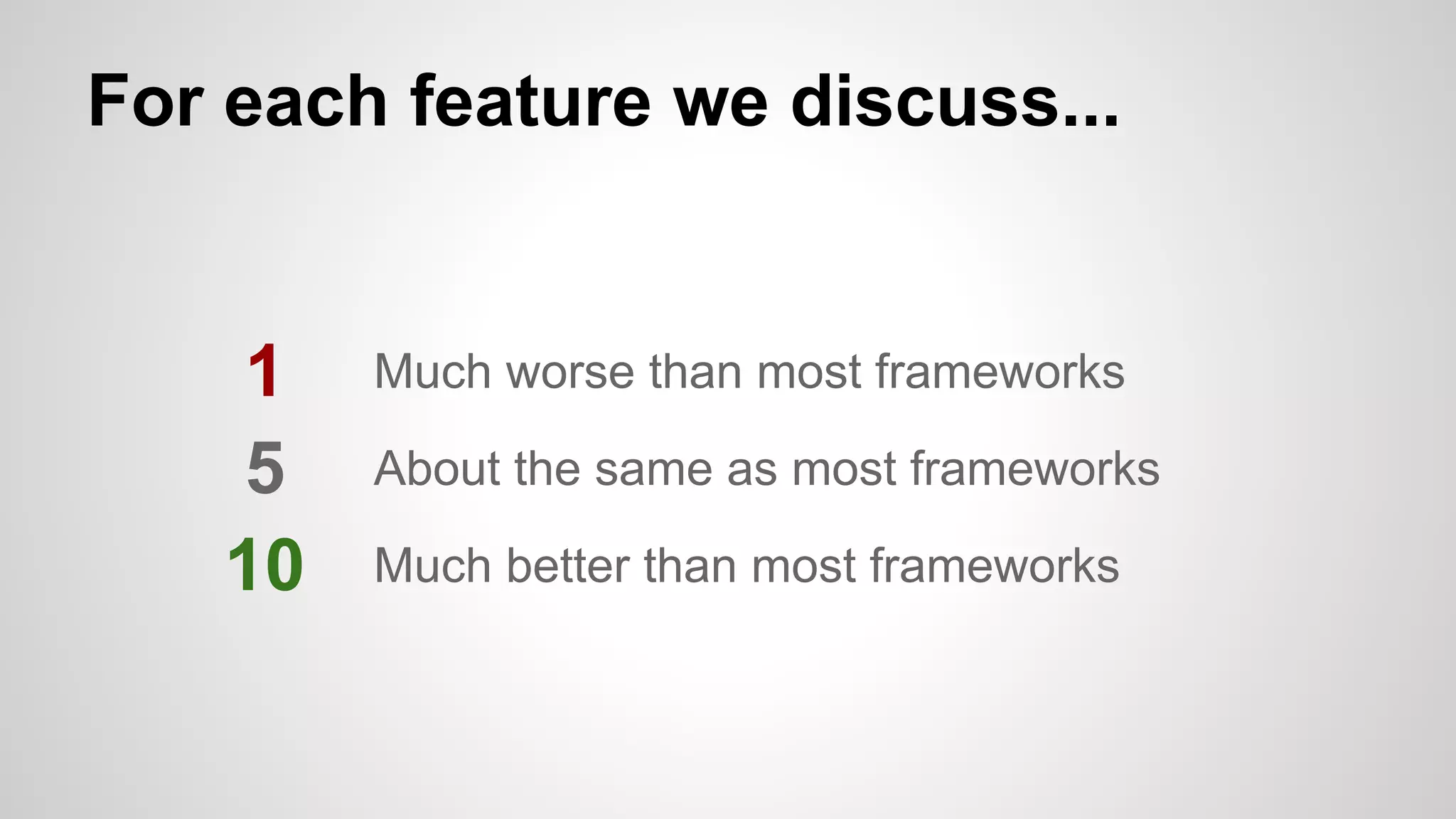 For each feature we discuss...

1 Much worse than most frameworks

5 About the same as most frameworks

10 Much better than most frameworks